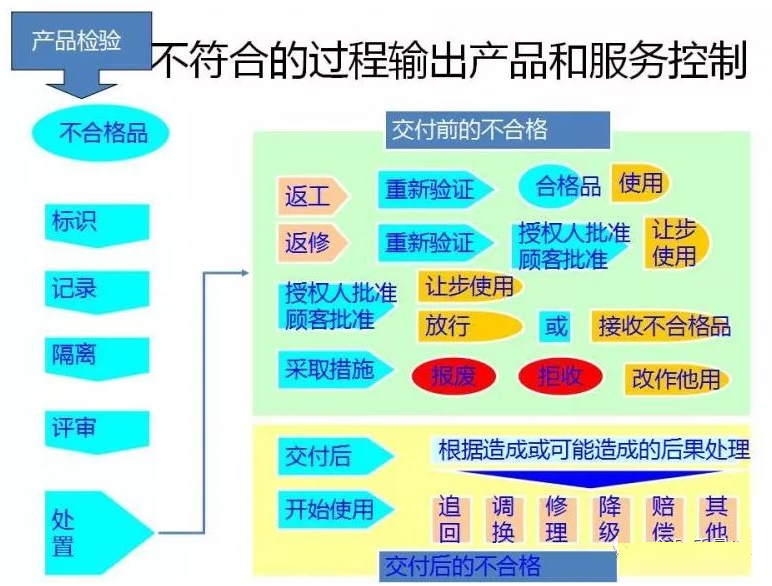 产品检验

不符合的过程输出产品和服务控制

不合格品

标识

记录

隔离

评审

处置

交付前的不合格

返工
重新验证
合格品
使用

返修
重新验证
授权人批准
顾客批准
让步使用

授权人批准
顾客批准
让步使用
放行
或
接收不合格品

采取措施
报废
拒收
改作他用

交付后
根据造成或可能造成的后果处理

开始使用
追回
调换
修理
降级
赔偿
其他

交付后的不合格